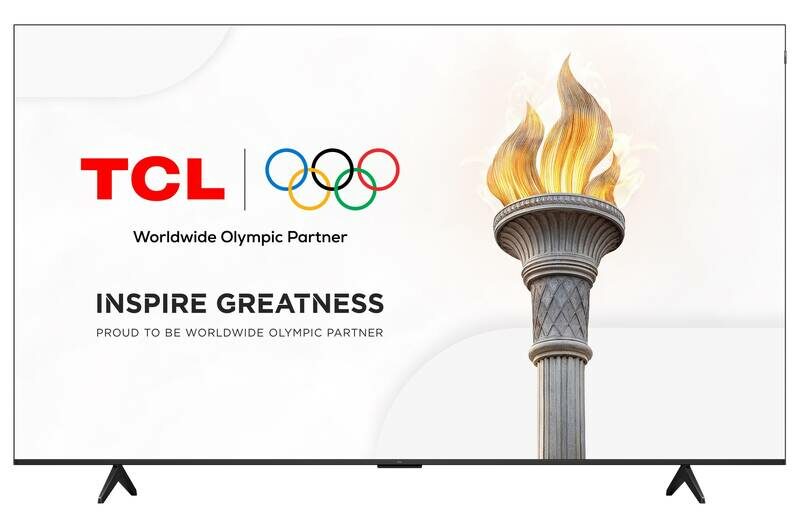 TCL

Worldwide Olympic Partner

INSPIRE GREATNESS

PROUD TO BE WORLDWIDE OLYMPIC PARTNER